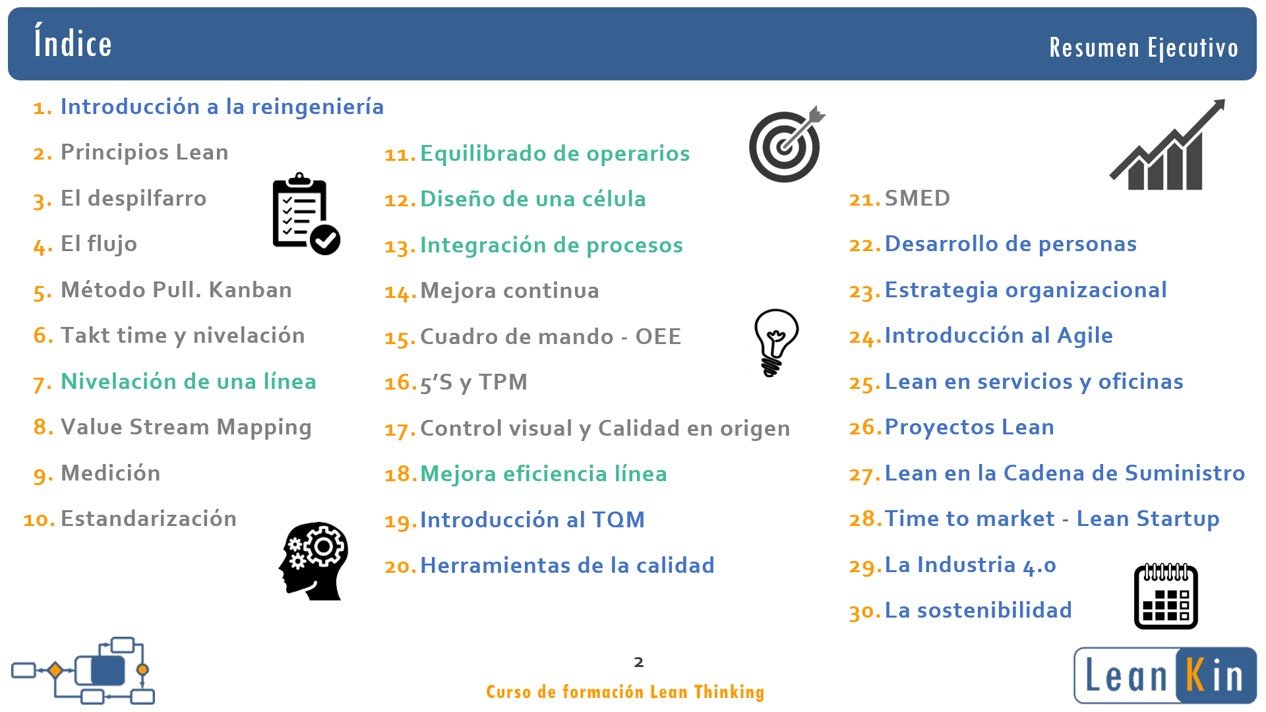 Índice

Resumen Ejecutivo

1. Introducción a la reingeniería
2. Principios Lean
3. El despilfarro
4. El flujo
5. Método Pull. Kanban
6. Takt time y nivelación
7. Nivelación de una línea
8. Value Stream Mapping
9. Medición
10. Estandarización

11. Equilibrado de operarios
12. Diseño de una célula
13. Integración de procesos
14. Mejora continua
15. Cuadro de mando - OEE
16. 5'S y TPM
17. Control visual y Calidad en origen
18. Mejora eficiencia línea
19. Introducción al TQM
20. Herramientas de la calidad

21. SMED
22. Desarrollo de personas
23. Estrategia organizacional
24. Introducción al Agile
25. Lean en servicios y oficinas
26. Proyectos Lean
27. Lean en la Cadena de Suministro
28. Time to market - Lean Startup
29. La Industria 4.0
30. La sostenibilidad

2

Curso de formación Lean Thinking

LeanKin